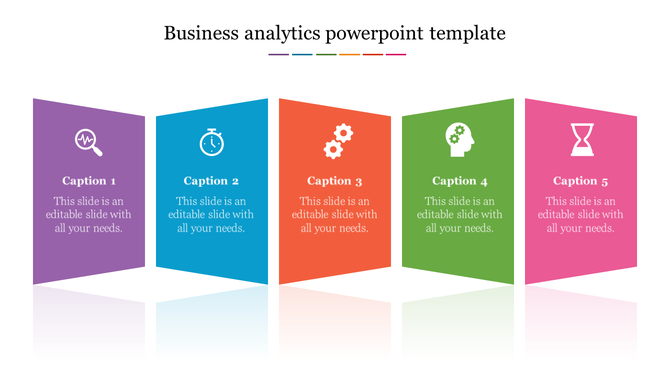 Business analytics powerpoint template

Caption 1

This slide is an editable slide with all your needs.

Caption 2

This slide is an editable slide with all your needs.

Caption 3

This slide is an editable slide with all your needs.

Caption 4

This slide is an editable slide with all your needs.

Caption 5

This slide is an editable slide with all your needs.